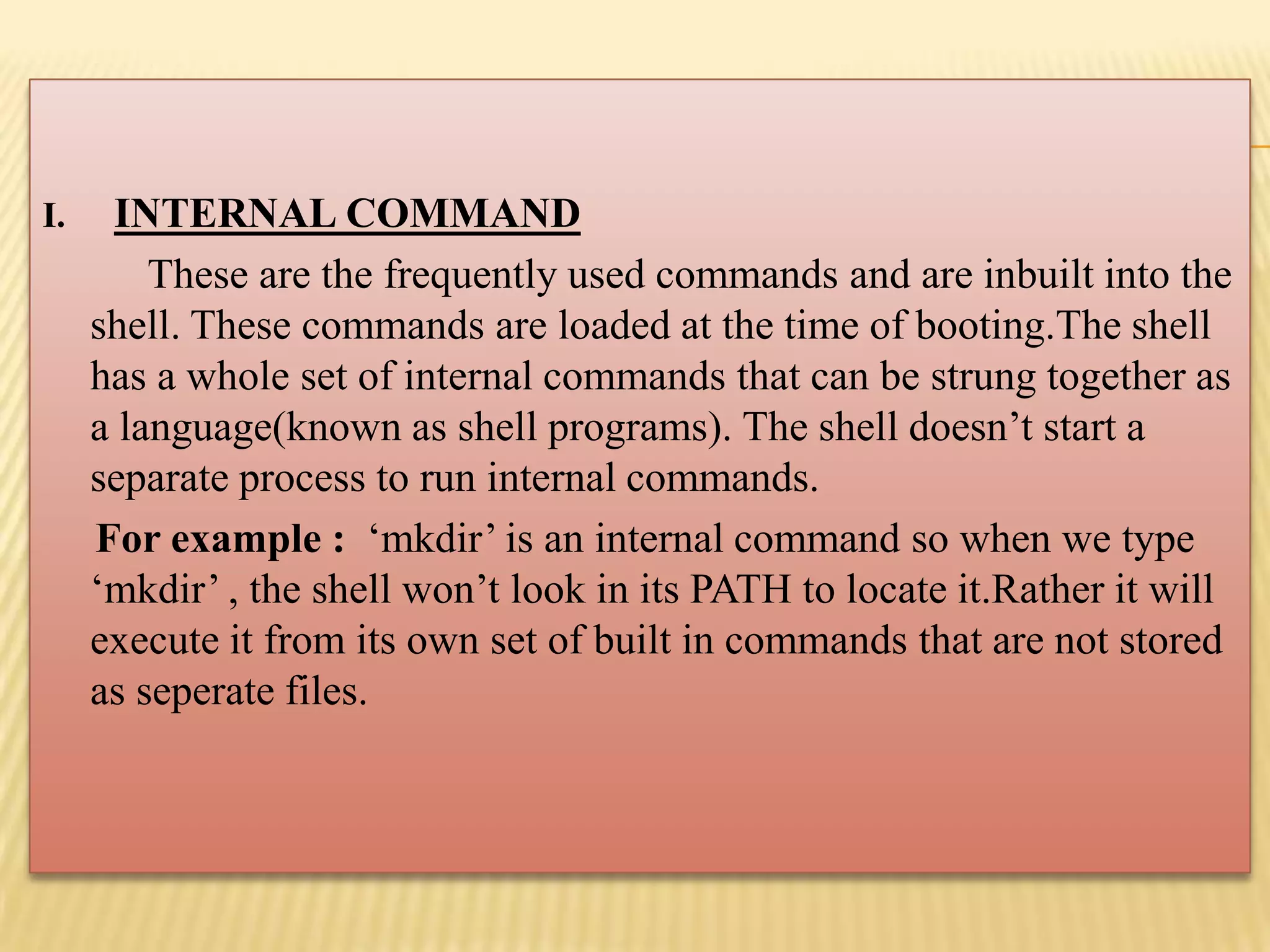 I. INTERNAL COMMAND

These are the frequently used commands and are inbuilt into the shell. These commands are loaded at the time of booting.The shell has a whole set of internal commands that can be strung together as a language(known as shell programs). The shell doesn’t start a separate process to run internal commands.

For example : ‘mkdir’ is an internal command so when we type ‘mkdir’ , the shell won’t look in its PATH to locate it.Rather it will execute it from its own set of built in commands that are not stored as seperate files.